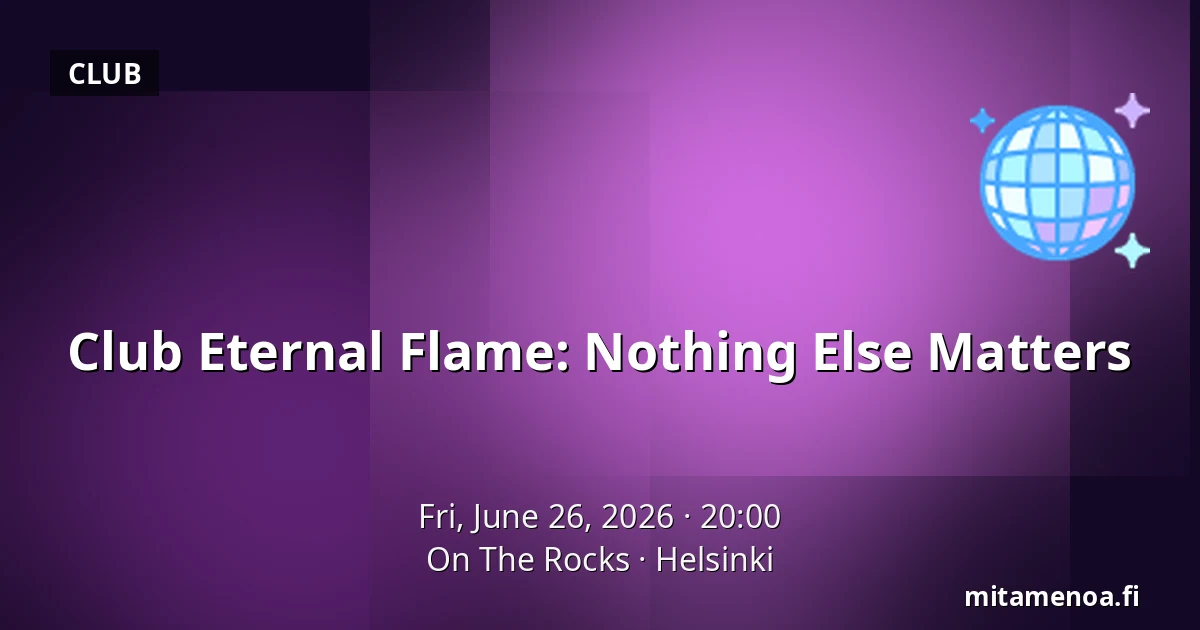 CLUB

Club Eternal Flame: Nothing Else Matters

Fri, June 26, 2026 · 20:00
On The Rocks · Helsinki

mitamenoa.fi